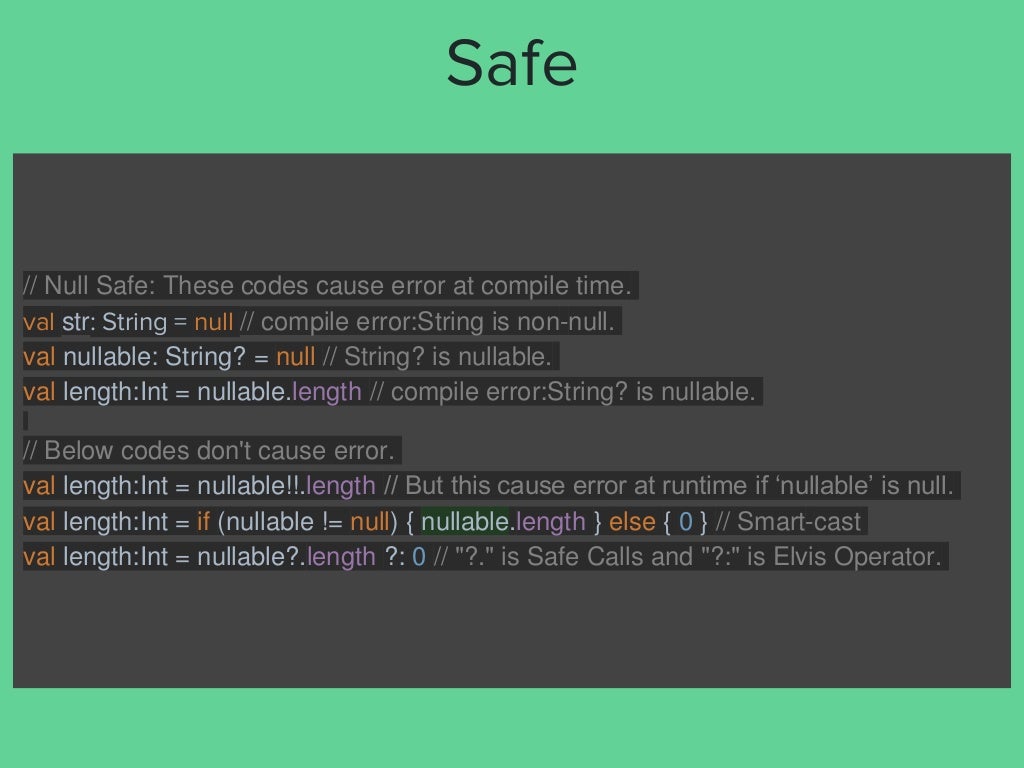 Safe

// Null Safe: These codes cause error at compile time.
val str: String = null // compile error:String is non-null.
val nullable: String? = null // String? is nullable.
val length:Int = nullable.length // compile error:String? is nullable.

// Below codes don't cause error.
val length:Int = nullable!!.length // But this cause error at runtime if ‘nullable’ is null.
val length:Int = if (nullable != null) { nullable.length } else { 0 } // Smart-cast
val length:Int = nullable?.length ?: 0 // "?." is Safe Calls and "?:" is Elvis Operator.